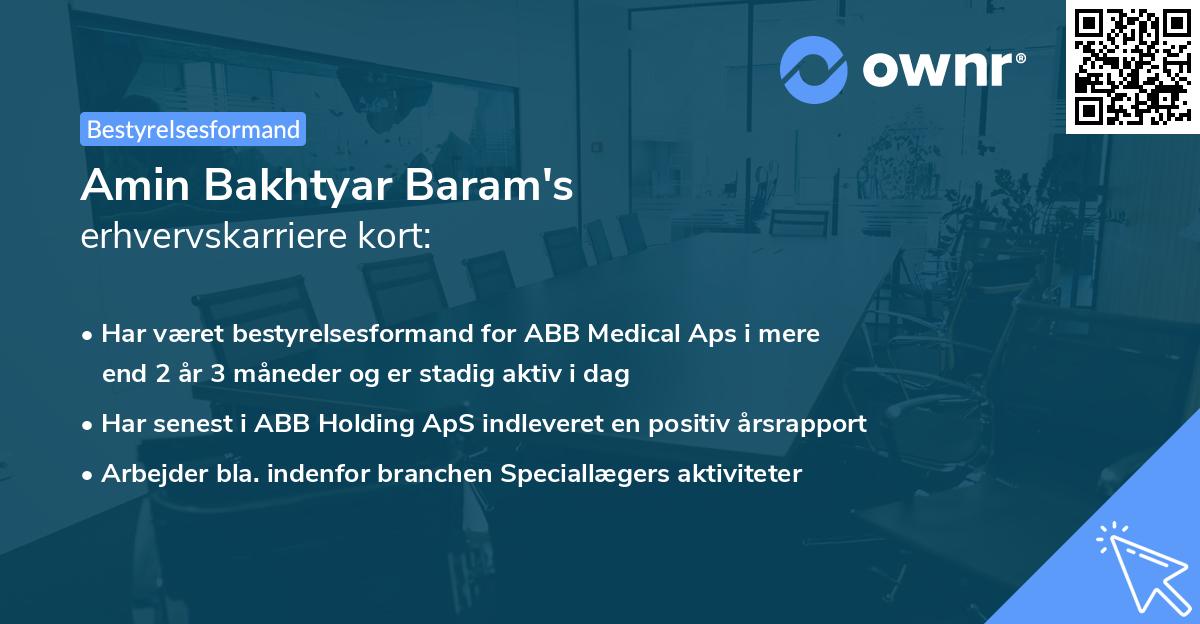 ownr®

Bestyrelsesformand

Amin Bakhtyar Baram's erhvervskarriere kort:

• Har været bestyrelsesformand for ABB Medical Aps i mere end 2 år 3 måneder og er stadig aktiv i dag

• Har senest i ABB Holding ApS indleveret en positiv årsrapport

• Arbejder bla. indenfor branchen Speciallægers aktiviteter